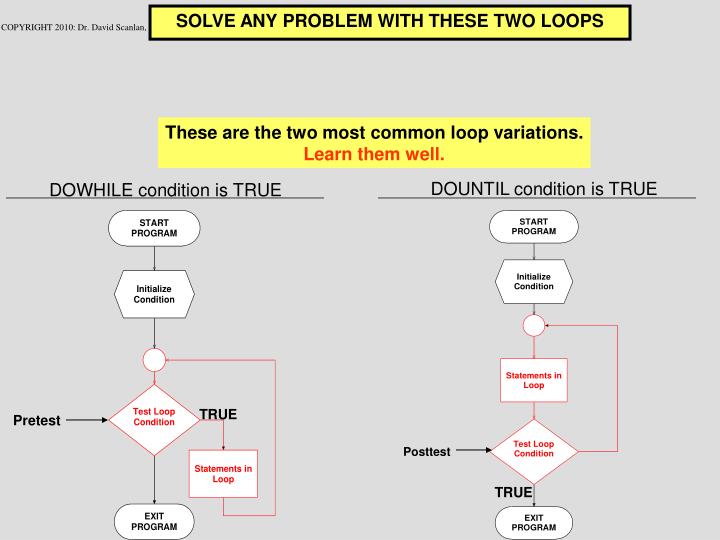 COPYRIGHT 2010: Dr. David Scanlan,

SOLVE ANY PROBLEM WITH THESE TWO LOOPS

These are the two most common loop variations.
Learn them well.

DOWHILE condition is TRUE

START PROGRAM

Initialize Condition

Pretest

Test Loop Condition

TRUE

Statements in Loop

EXIT PROGRAM

DOUNTIL condition is TRUE

START PROGRAM

Initialize Condition

Statements in Loop

Posttest

Test Loop Condition

TRUE

EXIT PROGRAM